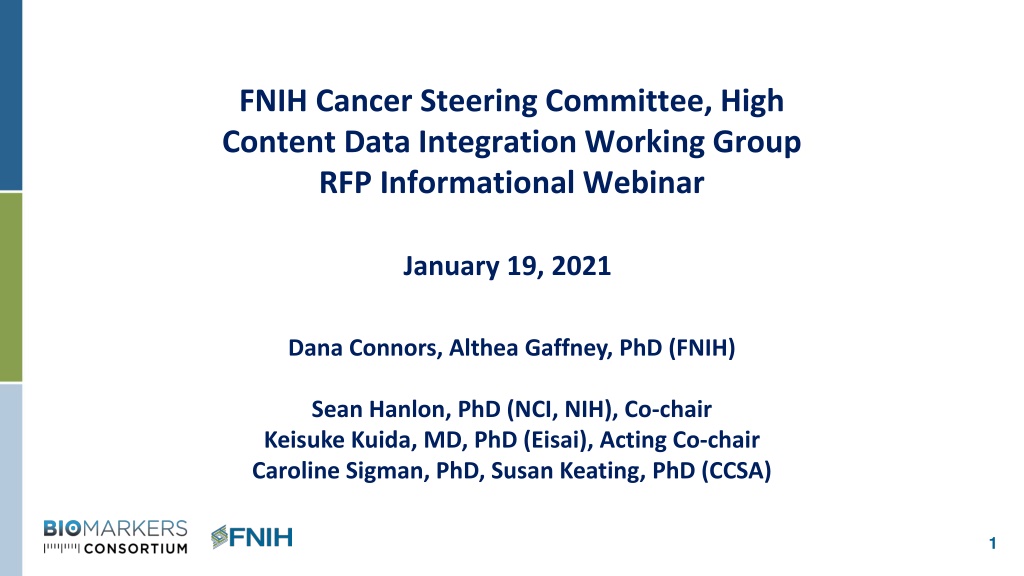 FNIH Cancer Steering Committee, High Content Data Integration Working Group RFP Informational Webinar

January 19, 2021

Dana Connors, Althea Gaffney, PhD (FNIH)

Sean Hanlon, PhD (NCI, NIH), Co-chair
Keisuke Kuida, MD, PhD (Eisai), Acting Co-chair
Caroline Sigman, PhD, Susan Keating, PhD (CCSA)

BIOMARKERS CONSORTIUM

FNIH

1